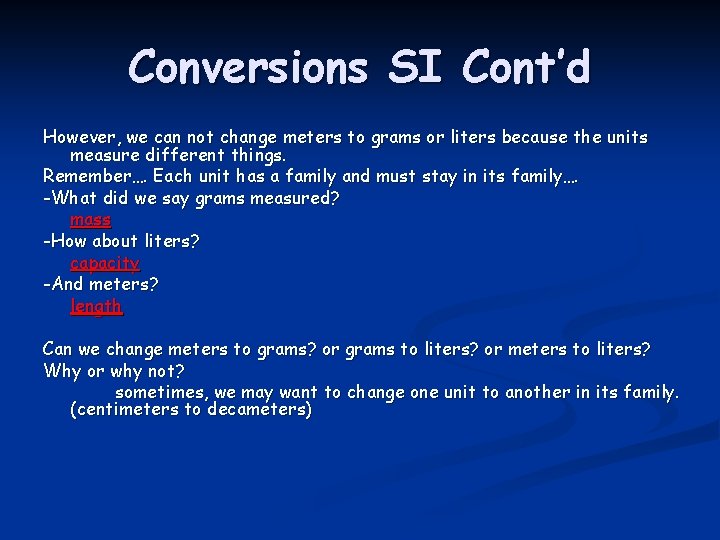 Conversions SI Cont'd

However, we can not change meters to grams or liters because the units measure different things.

Remember…. Each unit has a family and must stay in its family….

-What did we say grams measured?

mass

-How about liters?

capacity

-And meters?

length

Can we change meters to grams? or grams to liters? or meters to liters?

Why or why not?

sometimes, we may want to change one unit to another in its family. (centimeters to decameters)